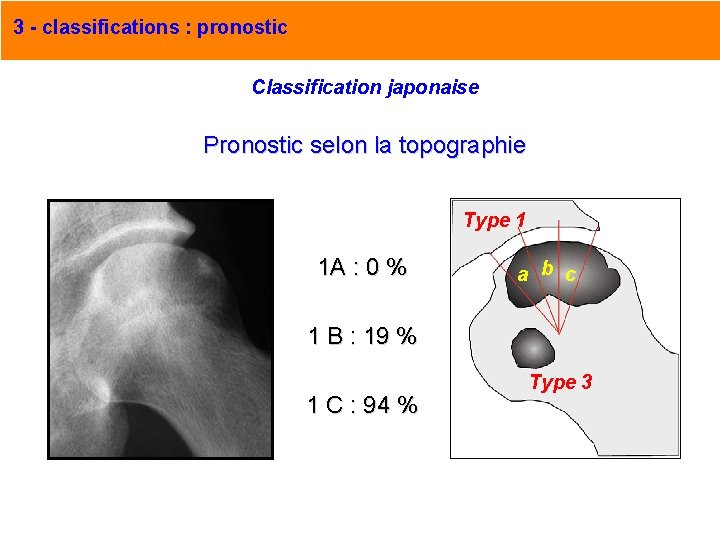 3 - classifications : pronostic

Classification japonaise

Pronostic selon la topographie

1A : 0 %

1 B : 19 %

1 C : 94 %

Type 1

a b c

Type 3